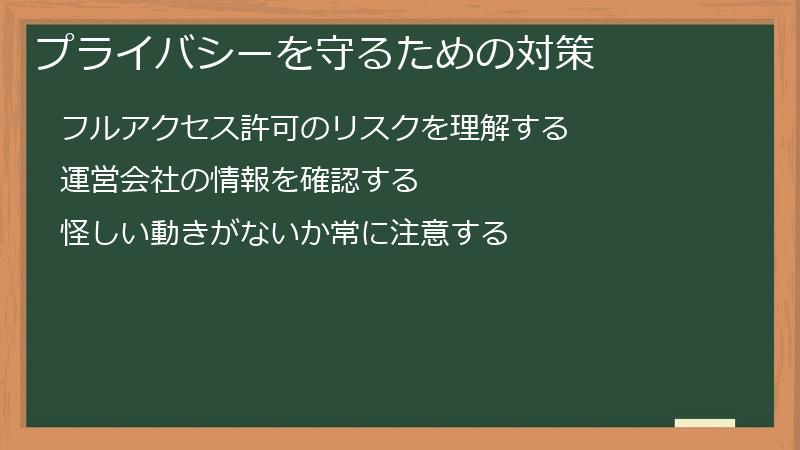 プライバシーを守るための対策

フルアクセス許可のリスクを理解する

運営会社の情報を確認する

怪しい動きがないか常に注意する